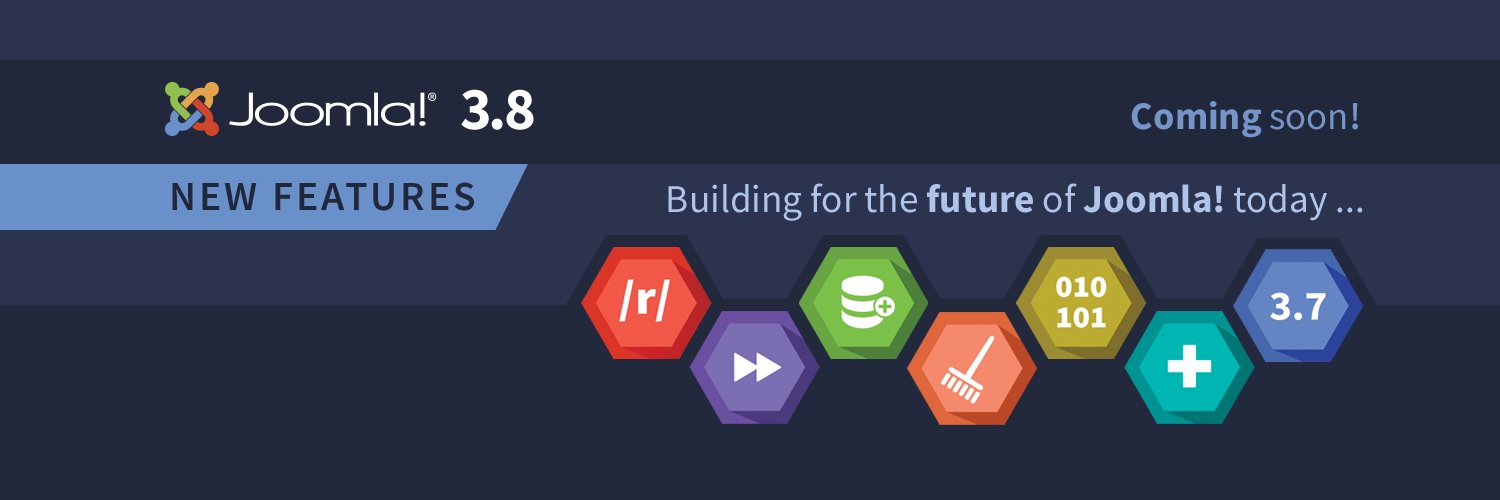 Joomla!® 3.8

Coming soon!

NEW FEATURES

Building for the future of Joomla! today ...

/r/

010
101

3.7